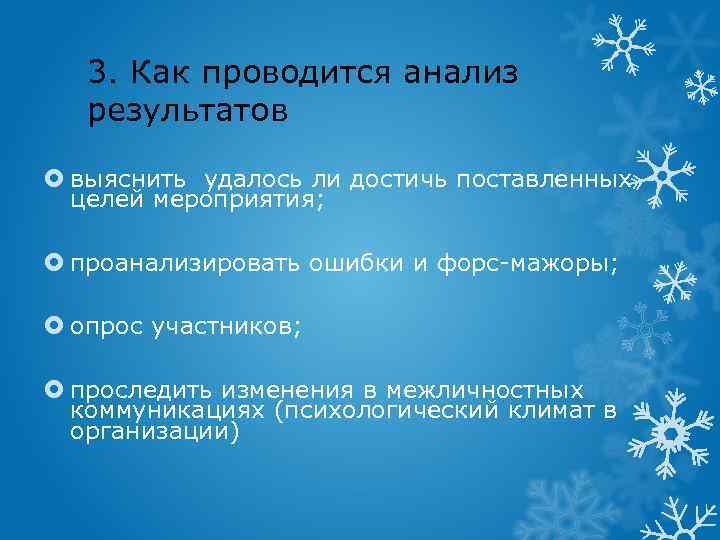 3. Как проводится анализ результатов

выяснить  удалось ли достичь поставленных целей мероприятия;

проанализировать ошибки и форс-мажоры;

опрос участников;

проследить изменения в межличностных коммуникациях (психологический климат в организации)